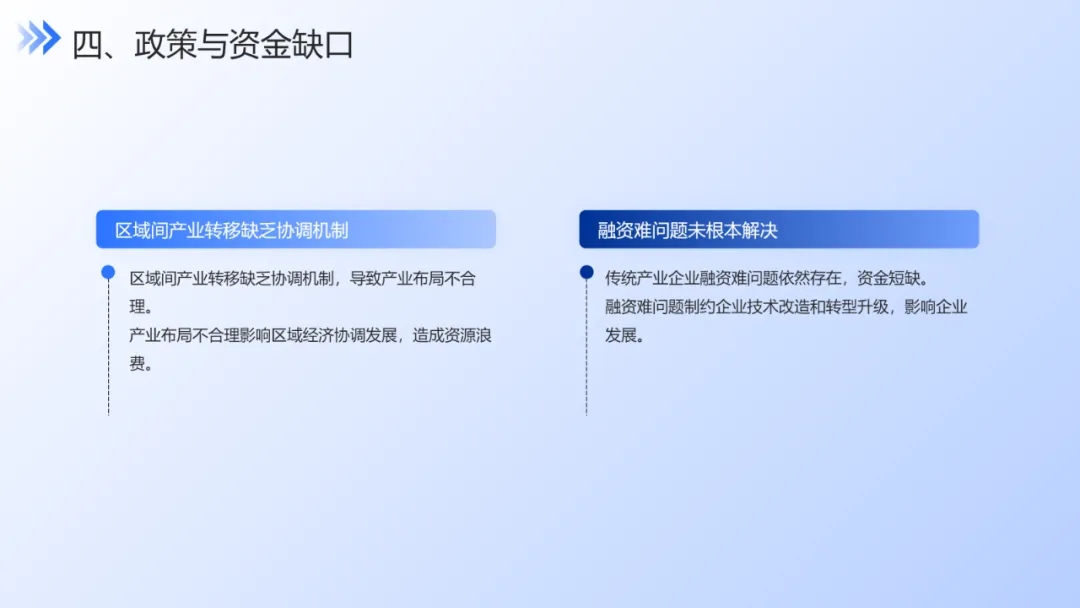 四、政策与资金缺口

区域间产业转移缺乏协调机制

区域间产业转移缺乏协调机制，导致产业布局不合理。
产业布局不合理影响区域经济协调发展，造成资源浪费。

融资难问题未根本解决

传统产业企业融资难问题依然存在，资金短缺。
融资难问题制约企业技术改造和转型升级，影响企业发展。